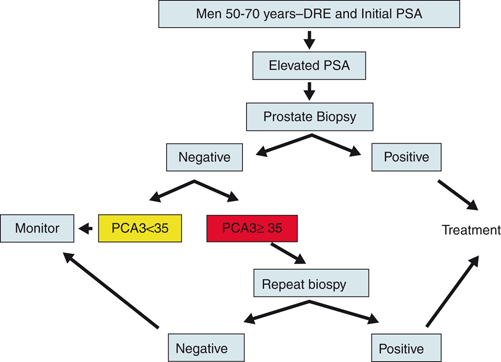 Men 50-70 years–DRE and Initial PSA

Elevated PSA

Prostate Biopsy

Negative

Positive

Monitor

PCA3<35

PCA3≥ 35

Treatment

Repeat biopsy

Negative

Positive